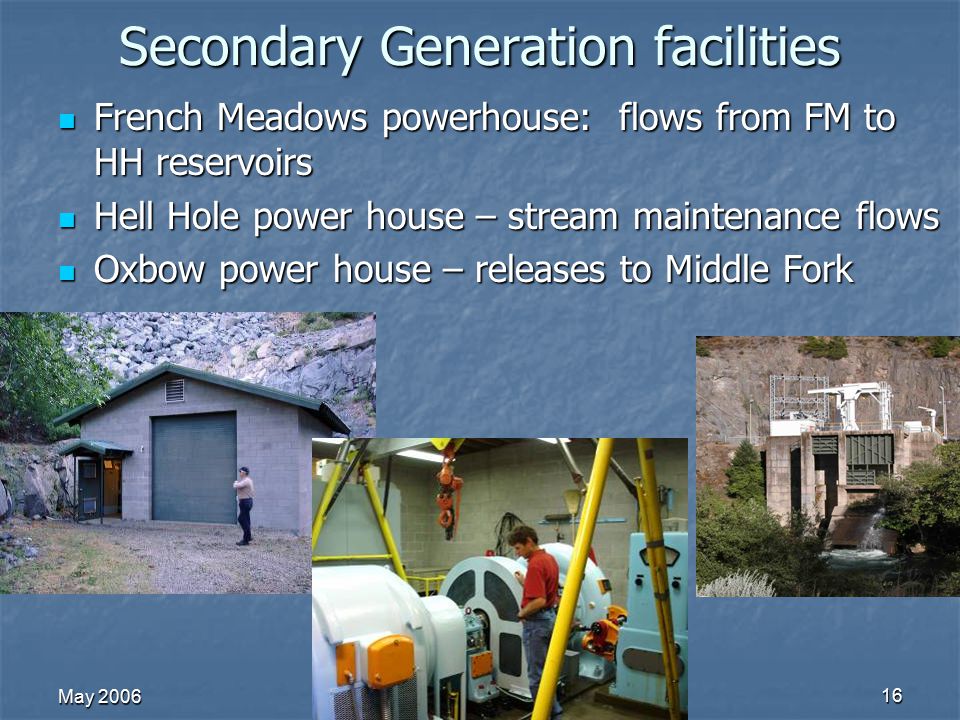 Secondary Generation facilities

French Meadows powerhouse: flows from FM to HH reservoirs

Hell Hole power house – stream maintenance flows

Oxbow power house – releases to Middle Fork

May 2006

16